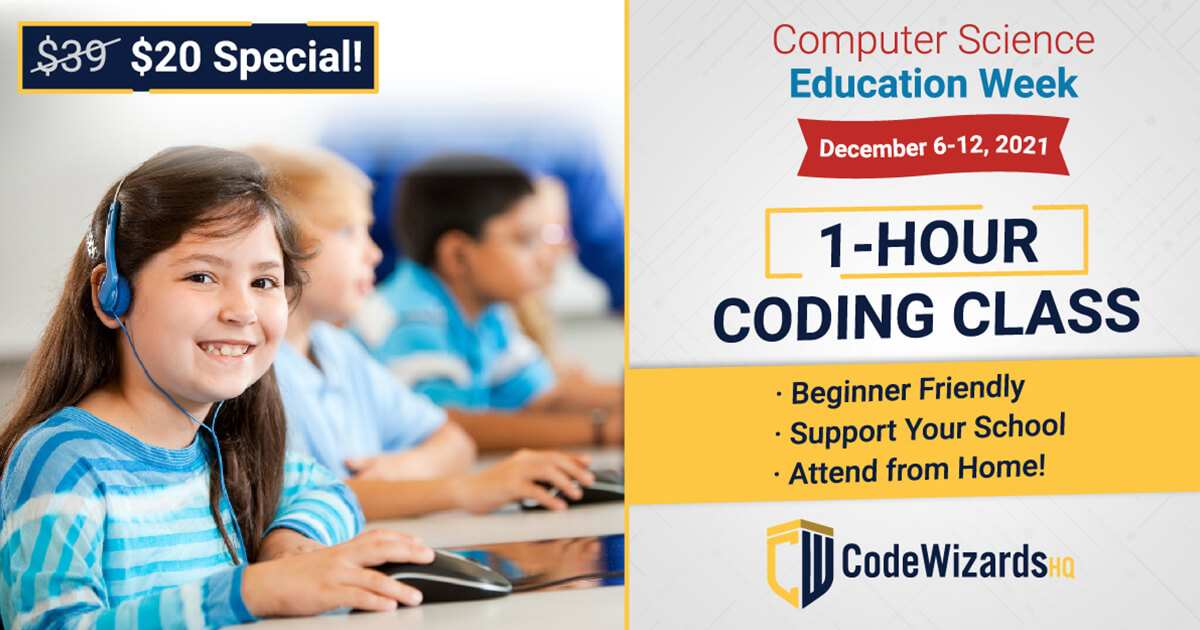 ~~$39~~ $20 Special!

Computer Science
Education Week

December 6-12, 2021

1-HOUR
CODING CLASS

· Beginner Friendly
· Support Your School
· Attend from Home!

CW CodeWizardsHQ